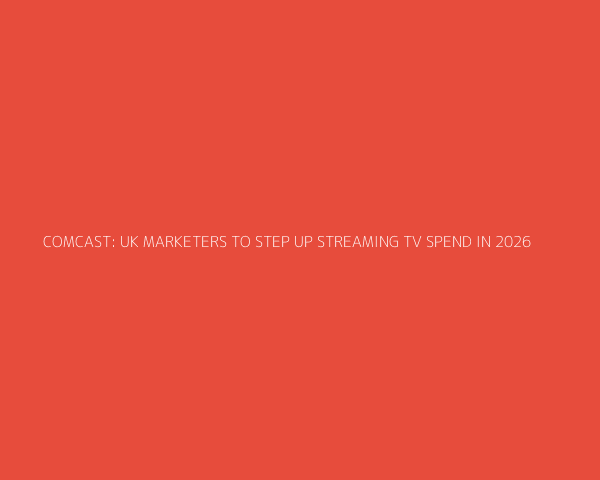 COMCAST: UK MARKETERS TO STEP UP STREAMING TV SPEND IN 2026